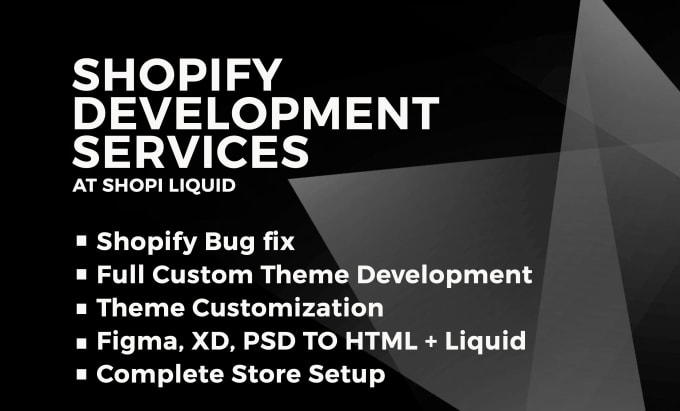 SHOPIFY DEVELOPMENT SERVICES
AT SHOPI LIQUID

▪ Shopify Bug fix
▪ Full Custom Theme Development
▪ Theme Customization
▪ Figma, XD, PSD TO HTML + Liquid
▪ Complete Store Setup